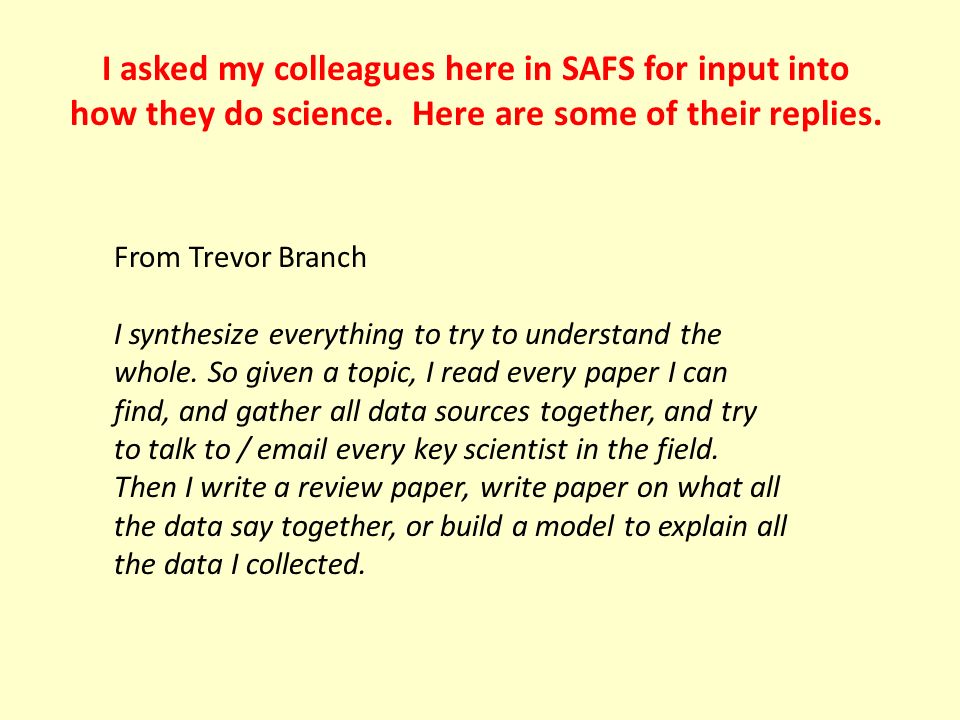 I asked my colleagues here in SAFS for input into how they do science.  Here are some of their replies.

From Trevor Branch

I synthesize everything to try to understand the whole. So given a topic, I read every paper I can find, and gather all data sources together, and try to talk to / email every key scientist in the field. Then I write a review paper, write paper on what all the data say together, or build a model to explain all the data I collected.